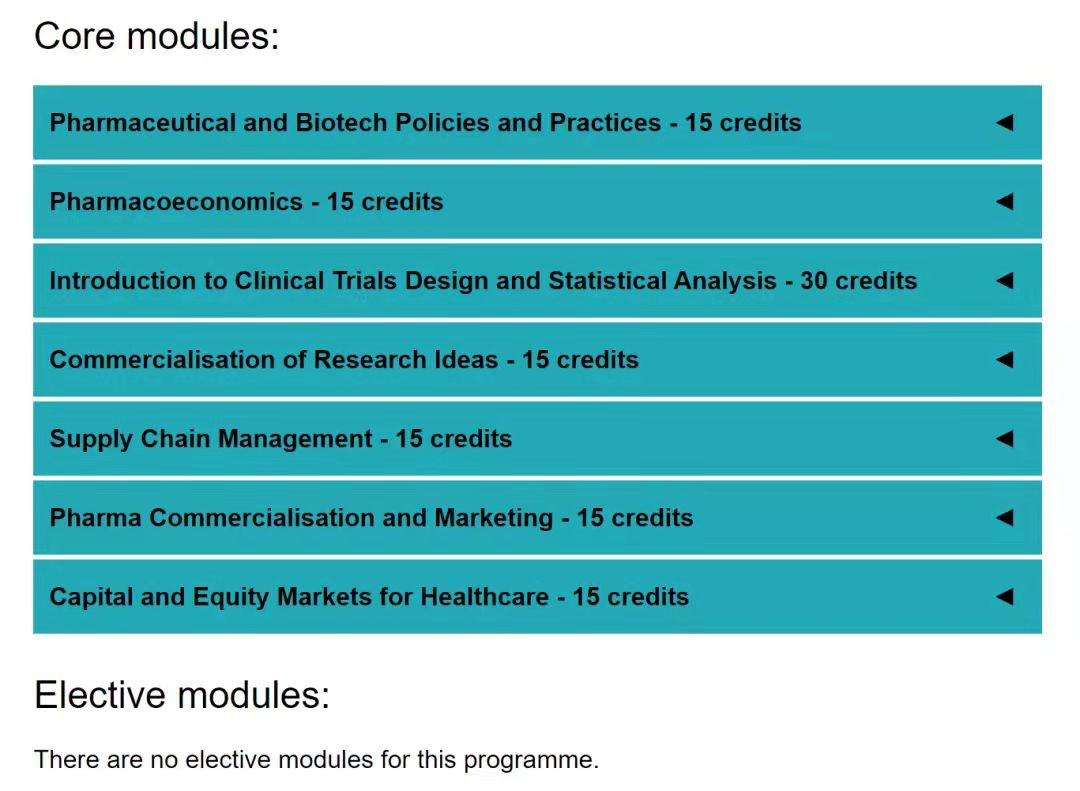 Core modules:

Pharmaceutical and Biotech Policies and Practices - 15 credits ◄

Pharmacoeconomics - 15 credits ◄

Introduction to Clinical Trials Design and Statistical Analysis - 30 credits ◄

Commercialisation of Research Ideas - 15 credits ◄

Supply Chain Management - 15 credits ◄

Pharma Commercialisation and Marketing - 15 credits ◄

Capital and Equity Markets for Healthcare - 15 credits ◄

Elective modules:

There are no elective modules for this programme.